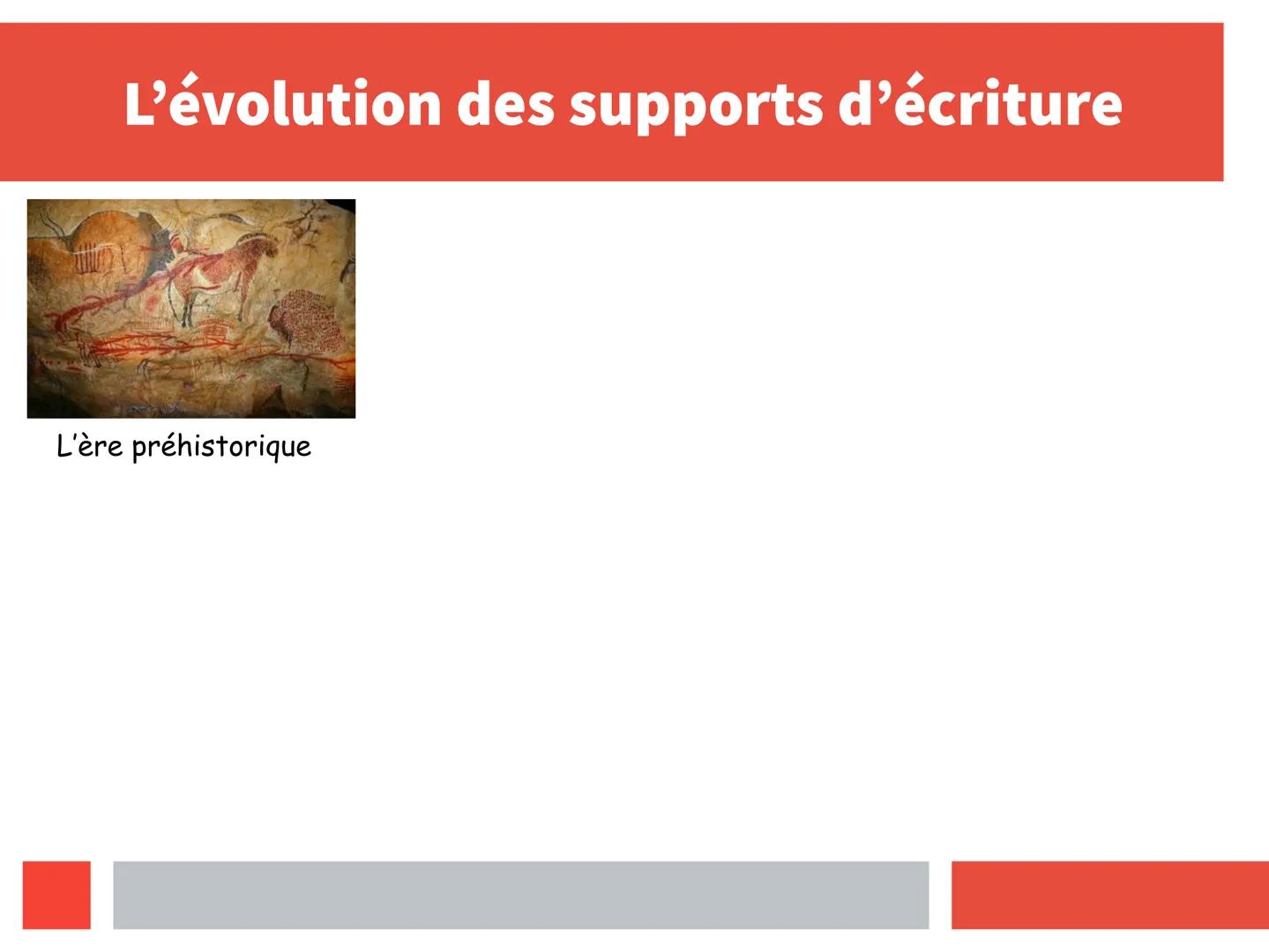 L’évolution des supports d’écriture

L’ère préhistorique